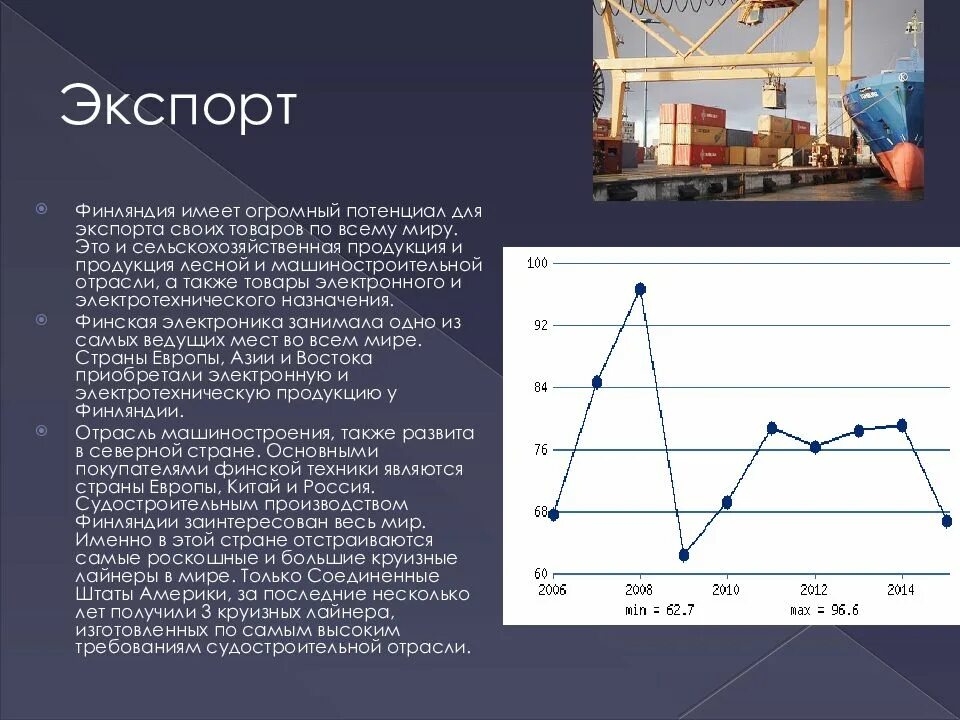 Экспорт

Финляндия имеет огромный потенциал для экспорта своих товаров по всему миру. Это и сельскохозяйственная продукция и продукция лесной и машиностроительной отрасли, а также товары электронного и электротехнического назначения.

Финская электроника занимала одно из самых ведущих мест во всем мире. Страны Европы, Азии и Востока приобретали электронную и электротехническую продукцию у Финляндии.

Отрасль машиностроения, также развита в северной стране. Основными покупателями финской техники являются страны Европы, Китай и Россия. Судостроительным производством Финляндии заинтересован весь мир. Именно в этой стране отстраиваются самые роскошные и большие круизные лайнеры в мире. Только Соединенные Штаты Америки, за последние несколько лет получили 3 круизных лайнера, изготовленных по самым высоким требованиям судостроительной отрасли.

100
92
84
76
68
60
2006
2008
2010
2012
2014
min = 62.7
max = 96.6